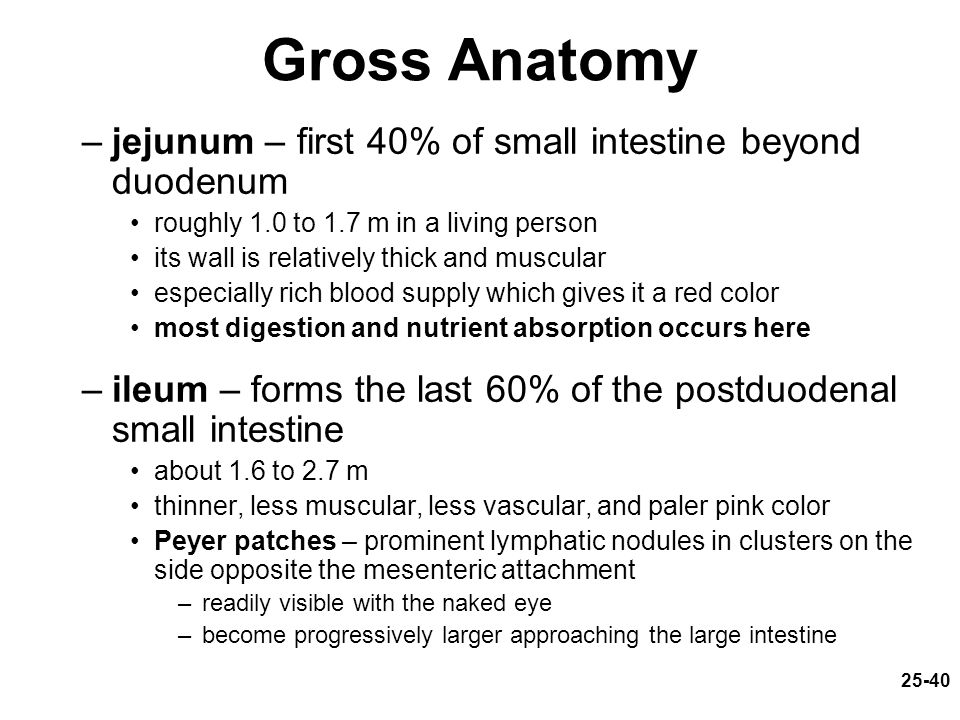 Gross Anatomy

– jejunum – first 40% of small intestine beyond duodenum

• roughly 1.0 to 1.7 m in a living person
• its wall is relatively thick and muscular
• especially rich blood supply which gives it a red color
• most digestion and nutrient absorption occurs here

– ileum – forms the last 60% of the postduodenal small intestine

• about 1.6 to 2.7 m
• thinner, less muscular, less vascular, and paler pink color
• Peyer patches – prominent lymphatic nodules in clusters on the side opposite the mesenteric attachment
– readily visible with the naked eye
– become progressively larger approaching the large intestine

25-40